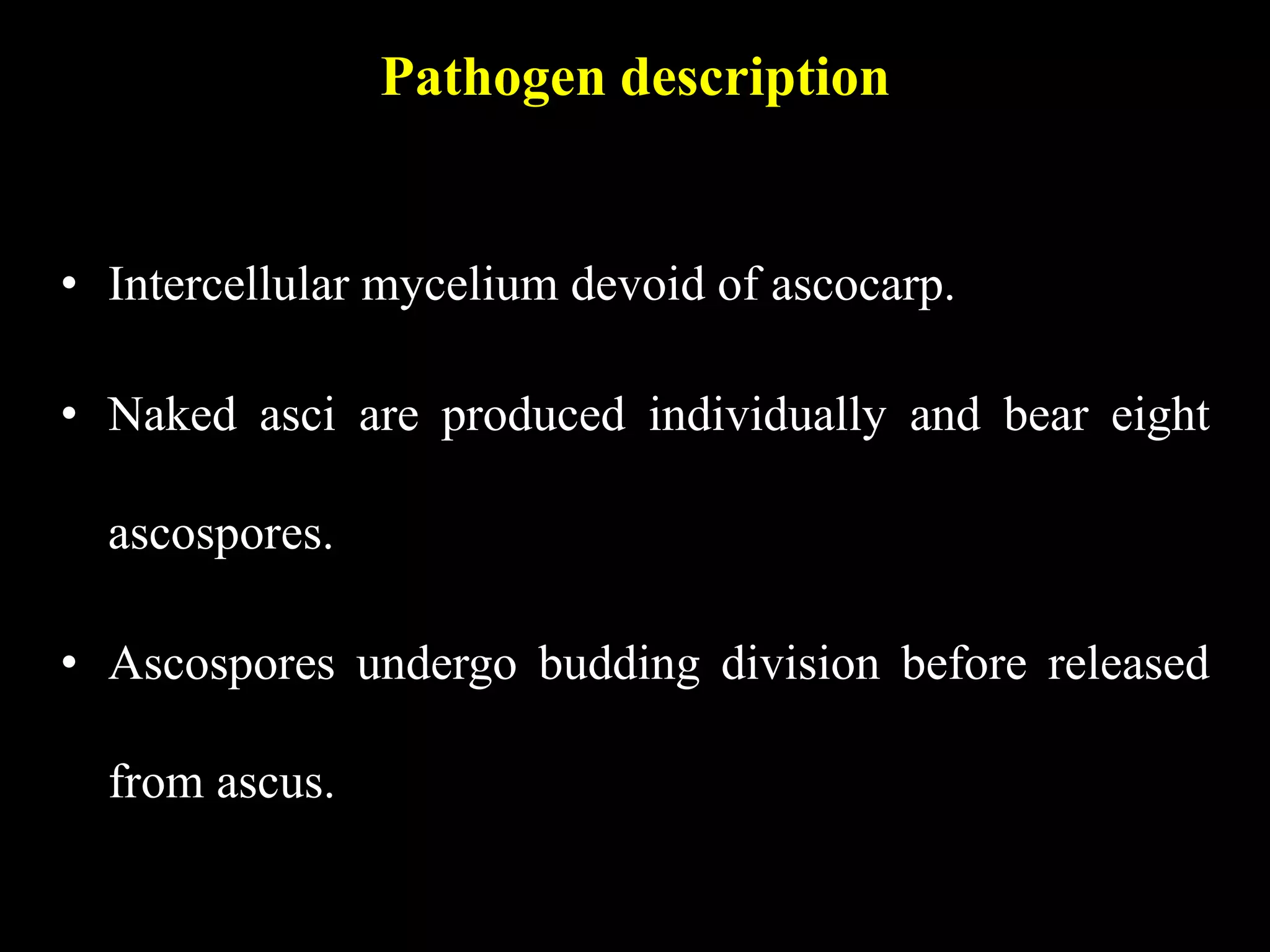 Pathogen description

• Intercellular mycelium devoid of ascocarp.

• Naked asci are produced individually and bear eight ascospores.

• Ascospores undergo budding division before released from ascus.